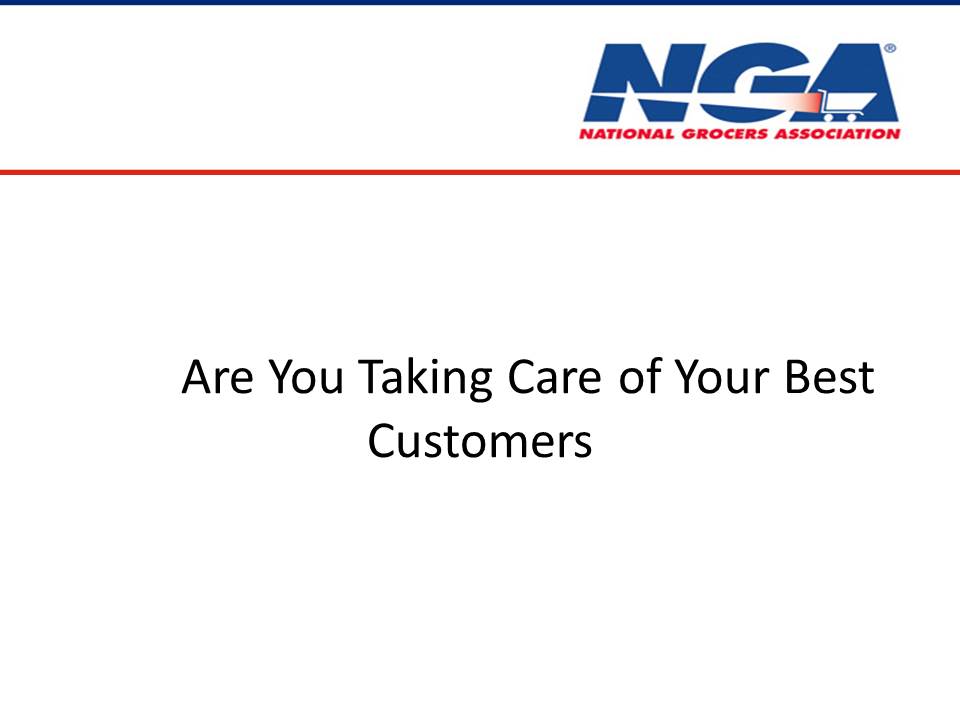 NGA®
NATIONAL GROCERS ASSOCIATION

Are You Taking Care of Your Best Customers